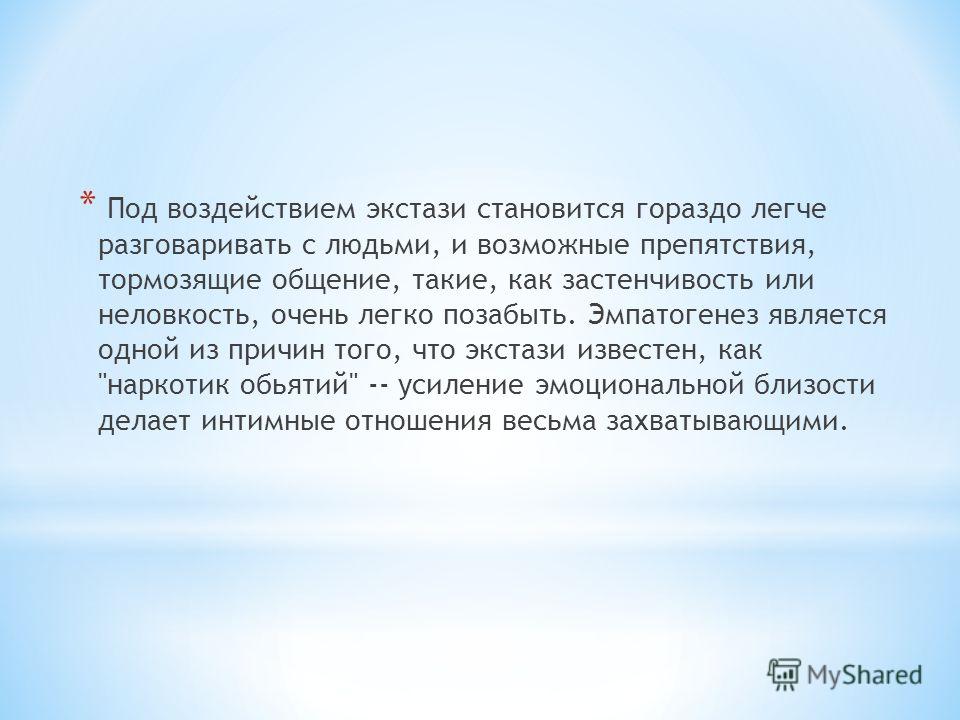 * Под воздействием экстази становится гораздо легче разговаривать с людьми, и возможные препятствия, тормозящие общение, такие, как застенчивость или неловкость, очень легко позабыть. Эмпатогенез является одной из причин того, что экстази известен, как "наркотик обьятий" -- усиление эмоциональной близости делает интимные отношения весьма захватывающими.

MyShared